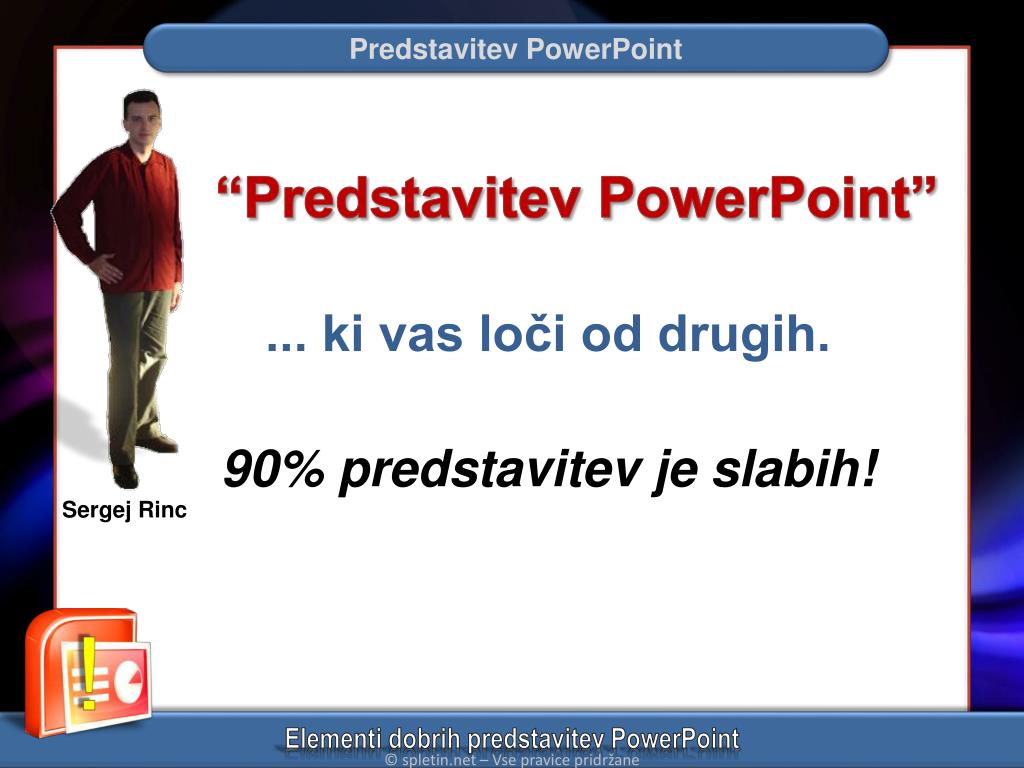 Predstavitev PowerPoint

“Predstavitev PowerPoint”

... ki vas loči od drugih.

90% predstavitev je slabih!

Sergej Rinc

Elementi dobrih predstavitev PowerPoint
© spletin.net – Vse pravice pridržane